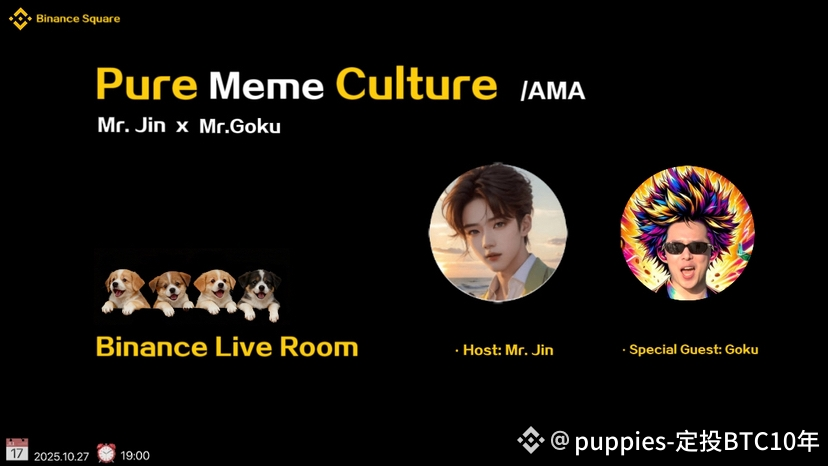 Binance Square

Pure Meme Culture /AMA

Mr. Jin x Mr.Goku

Binance Live Room

· Host: Mr. Jin

· Special Guest: Goku

17 2025.10.27 19:00

@puppies-定投BTC10年